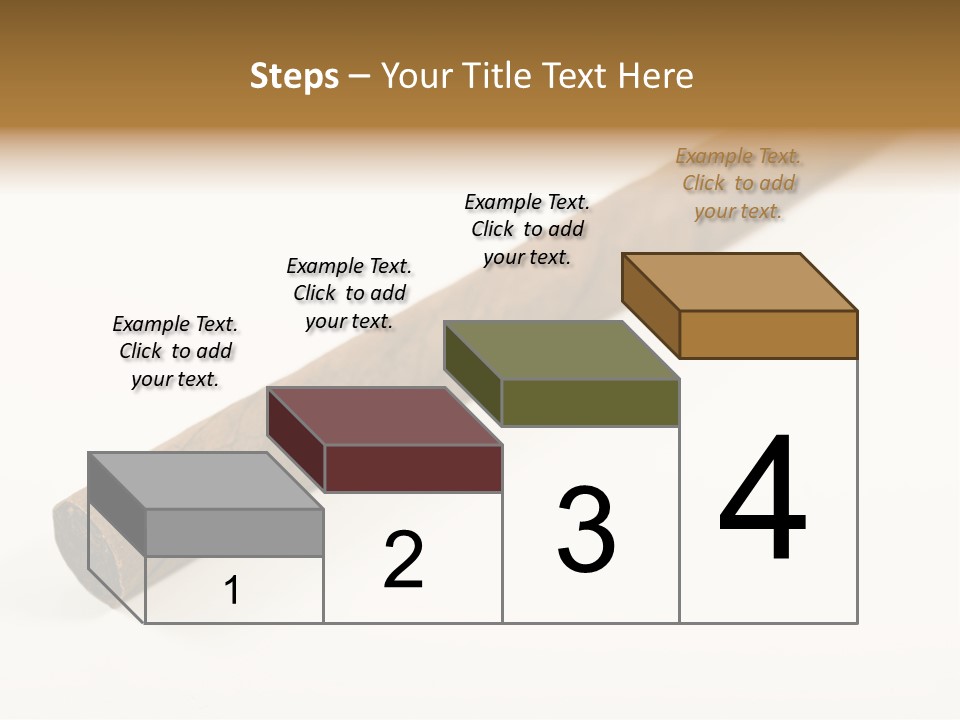 Steps – Your Title Text Here

Example Text. Click to add your text.

Example Text. Click to add your text.

Example Text. Click to add your text.

Example Text. Click to add your text.

1

2

3

4